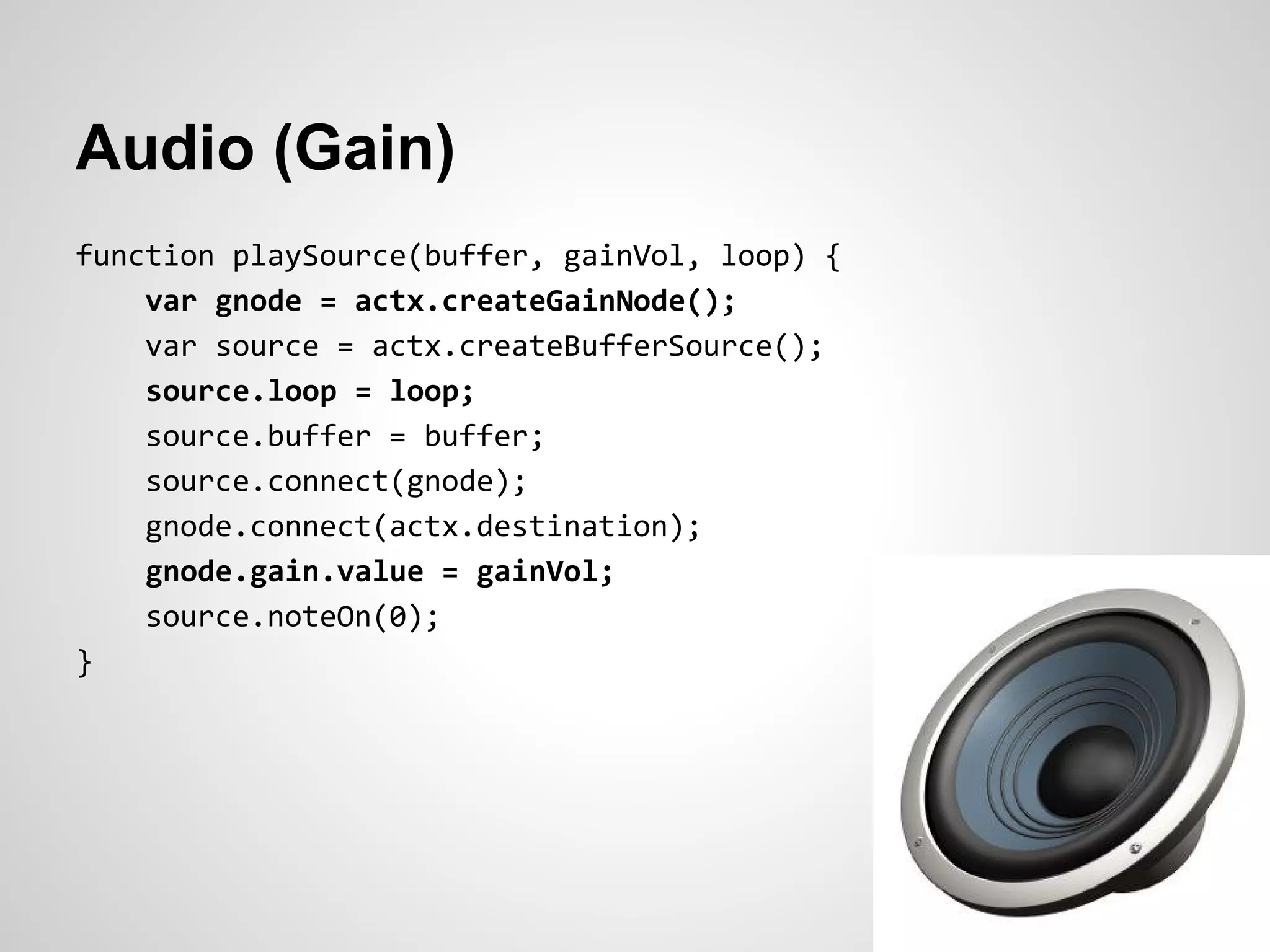 Audio (Gain)

function playSource(buffer, gainVol, loop) {
    var gnode = actx.createGainNode();
    var source = actx.createBufferSource();
    source.loop = loop;
    source.buffer = buffer;
    source.connect(gnode);
    gnode.connect(actx.destination);
    gnode.gain.value = gainVol;
    source.noteOn(0);
}